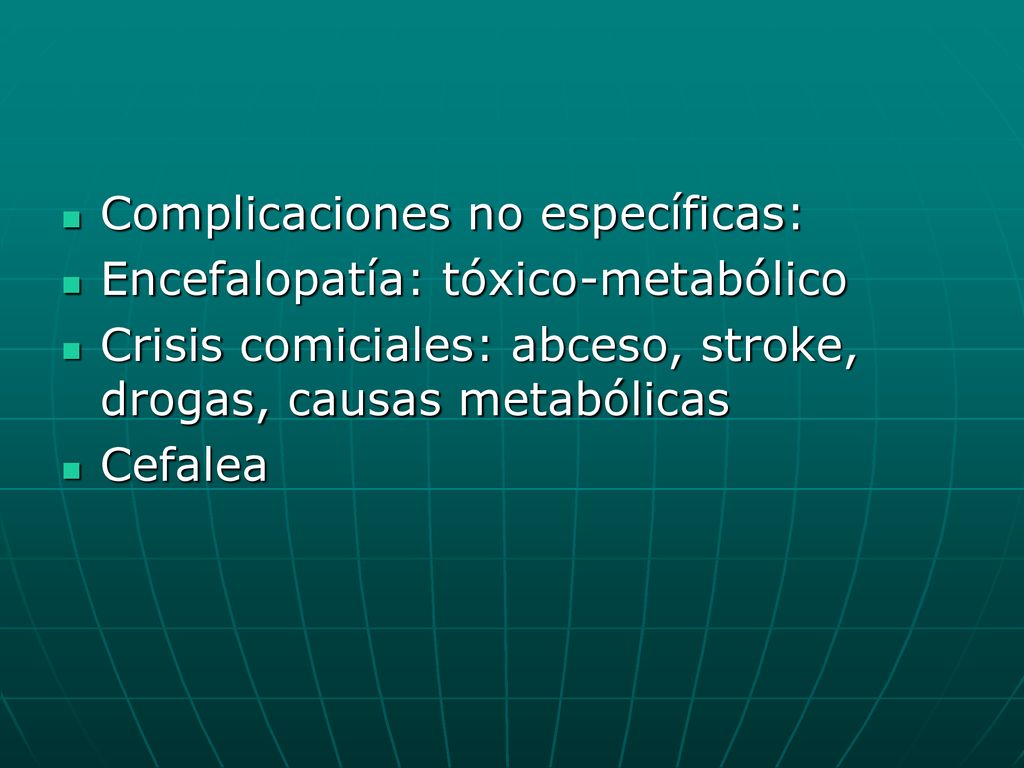 - Complicaciones no específicas:
- Encefalopatía: tóxico-metabólico
- Crisis comiciales: abceso, stroke, drogas, causas metabólicas
- Cefalea